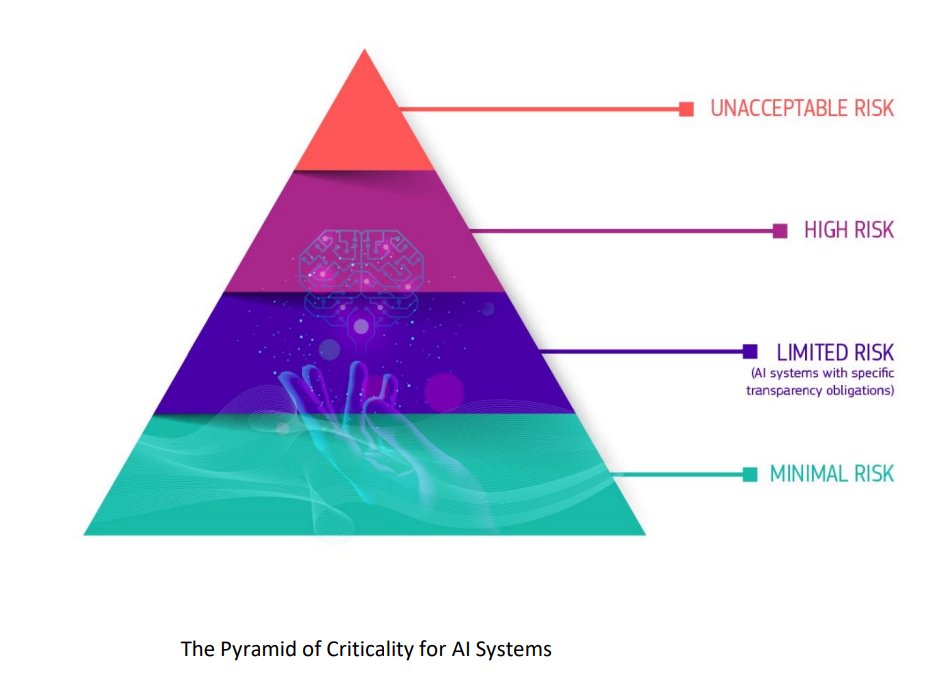 UNACCEPTABLE RISK

HIGH RISK

LIMITED RISK
(AI systems with specific transparency obligations)

MINIMAL RISK

The Pyramid of Criticality for AI Systems